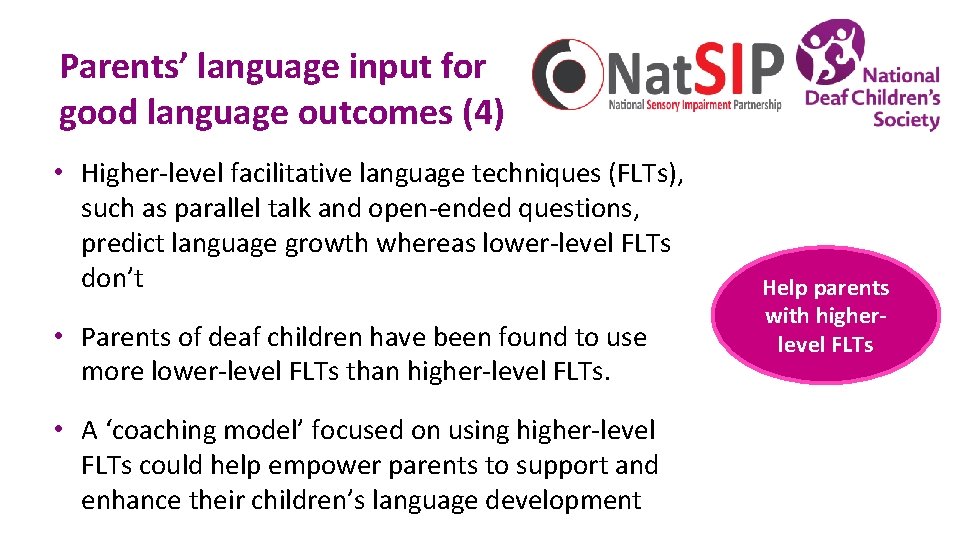 Parents' language input for good language outcomes (4)

NatSIP
National Sensory Impairment Partnership

National Deaf Children's Society

• Higher-level facilitative language techniques (FLTs), such as parallel talk and open-ended questions, predict language growth whereas lower-level FLTs don't

• Parents of deaf children have been found to use more lower-level FLTs than higher-level FLTs.

• A 'coaching model' focused on using higher-level FLTs could help empower parents to support and enhance their children's language development

Help parents with higher-level FLTs